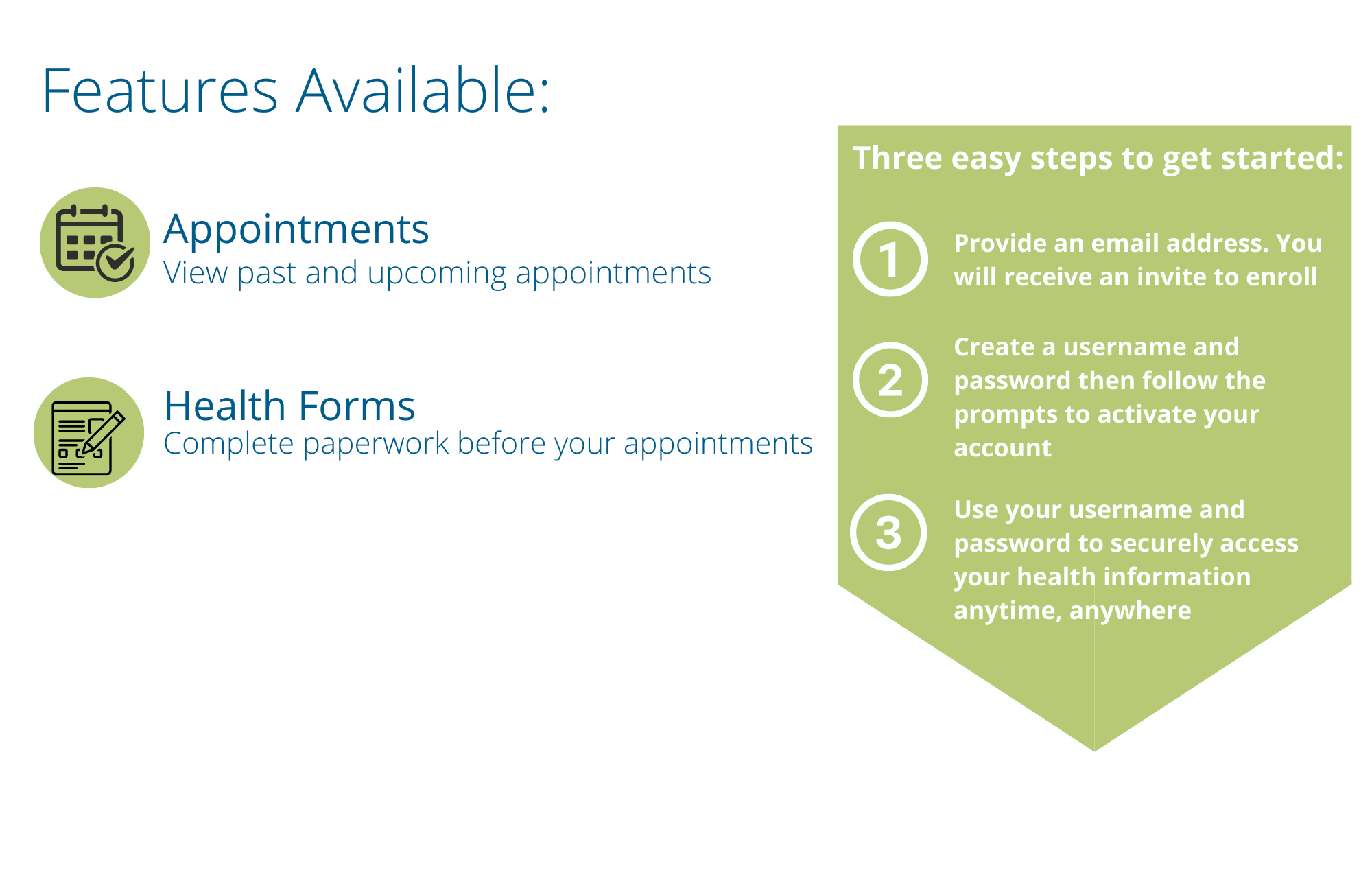 Features Available:

Appointments
View past and upcoming appointments

Health Forms
Complete paperwork before your appointments

Three easy steps to get started:

1 Provide an email address. You will receive an invite to enroll

2 Create a username and password then follow the prompts to activate your account

3 Use your username and password to securely access your health information anytime, anywhere